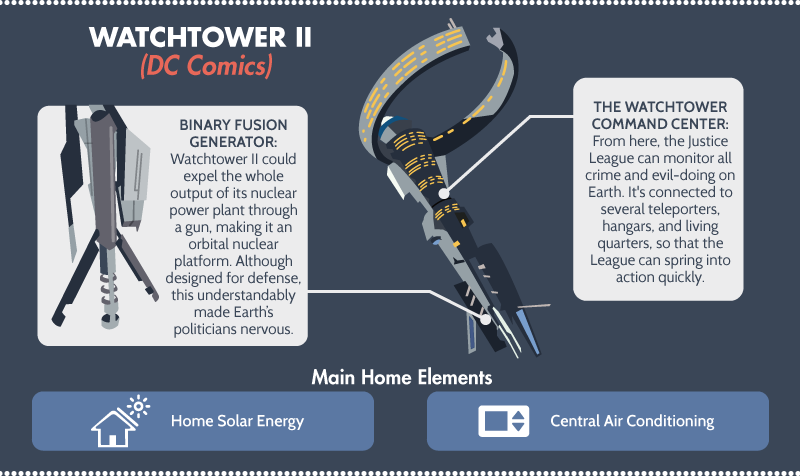 WATCHTOWER II
(DC Comics)

BINARY FUSION GENERATOR:
Watchtower II could expel the whole output of its nuclear power plant through a gun, making it an orbital nuclear platform. Although designed for defense, this understandably made Earth's politicians nervous.

THE WATCHTOWER COMMAND CENTER:
From here, the Justice League can monitor all crime and evil-doing on Earth. It's connected to several teleporters, hangars, and living quarters, so that the League can spring into action quickly.

Main Home Elements

Home Solar Energy

Central Air Conditioning